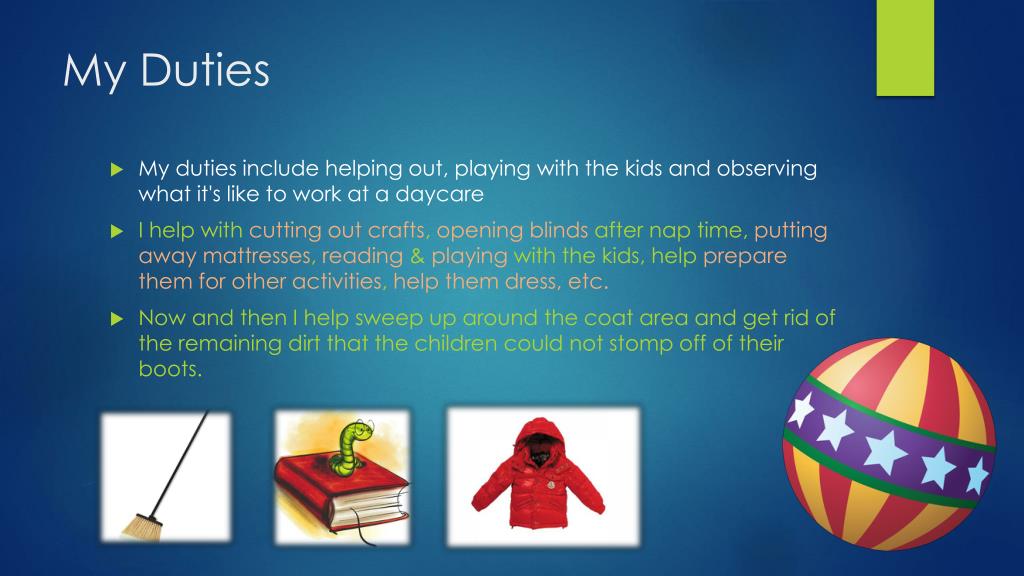 My Duties

My duties include helping out, playing with the kids and observing what it's like to work at a daycare

I help with cutting out crafts, opening blinds after nap time, putting away mattresses, reading & playing with the kids, help prepare them for other activities, help them dress, etc.

Now and then I help sweep up around the coat area and get rid of the remaining dirt that the children could not stomp off of their boots.